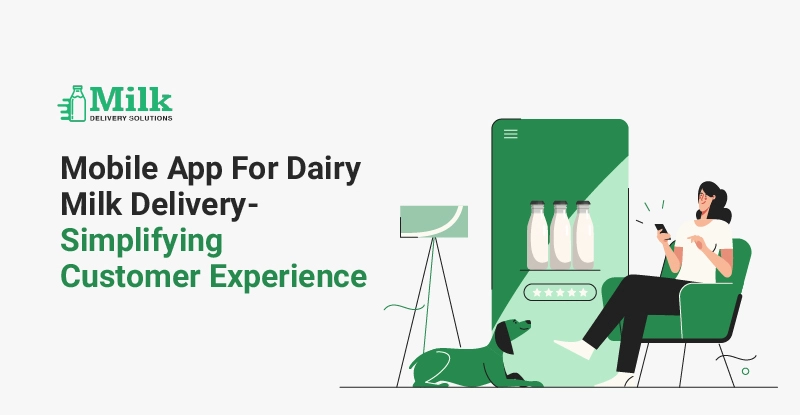 Milk
DELIVERY SOLUTIONS

Mobile App For Dairy Milk Delivery- Simplifying Customer Experience